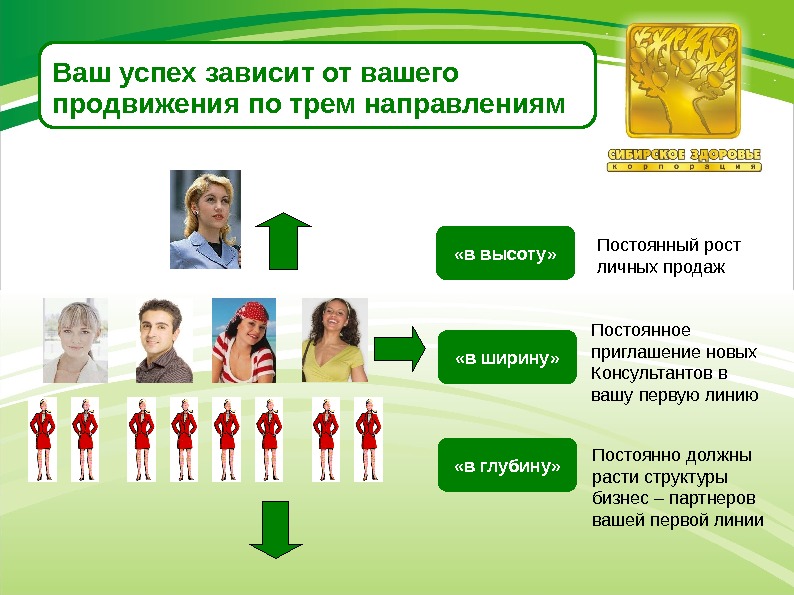 Ваш успех зависит от вашего продвижения по трем направлениям

СИБИРСКОЕ ЗДОРОВЬЕ
корпорация

«в высоту»

Постоянный рост личных продаж

«в ширину»

Постоянное приглашение новых Консультантов в вашу первую линию

«в глубину»

Постоянно должны расти структуры бизнес – партнеров вашей первой линии